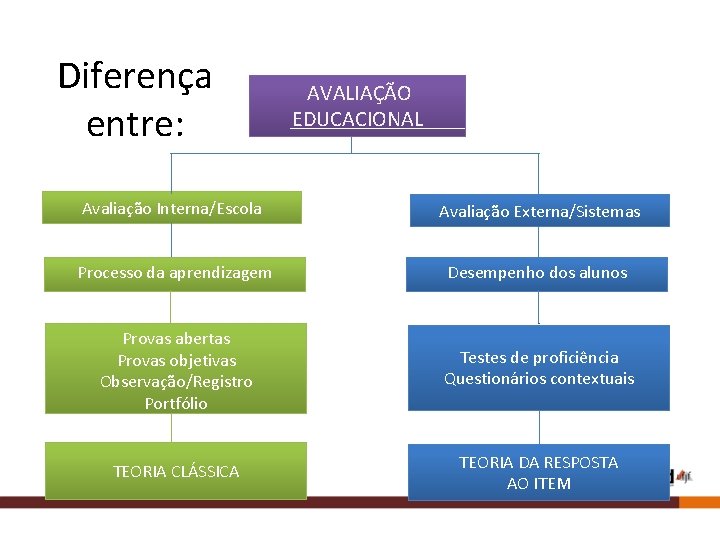 Diferença entre:

AVALIAÇÃO EDUCACIONAL

Avaliação Interna/Escola

Processo da aprendizagem

Provas abertas
Provas objetivas
Observação/Registro
Portfólio

TEORIA CLÁSSICA

Avaliação Externa/Sistemas

Desempenho dos alunos

Testes de proficiência
Questionários contextuais

TEORIA DA RESPOSTA AO ITEM